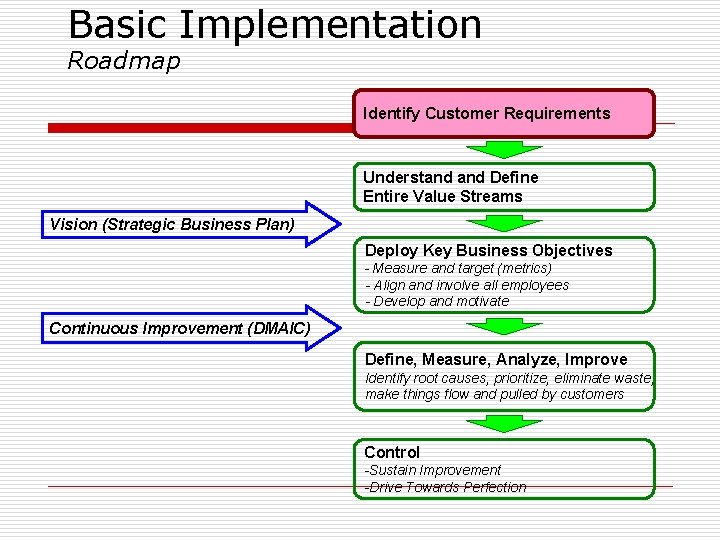 Basic Implementation
Roadmap

Identify Customer Requirements

Understand and Define
Entire Value Streams

Vision (Strategic Business Plan)

Deploy Key Business Objectives
- Measure and target (metrics)
- Align and involve all employees
- Develop and motivate

Continuous Improvement (DMAIC)

Define, Measure, Analyze, Improve
Identify root causes, prioritize, eliminate waste, make things flow and pulled by customers

Control
-Sustain Improvement
-Drive Towards Perfection